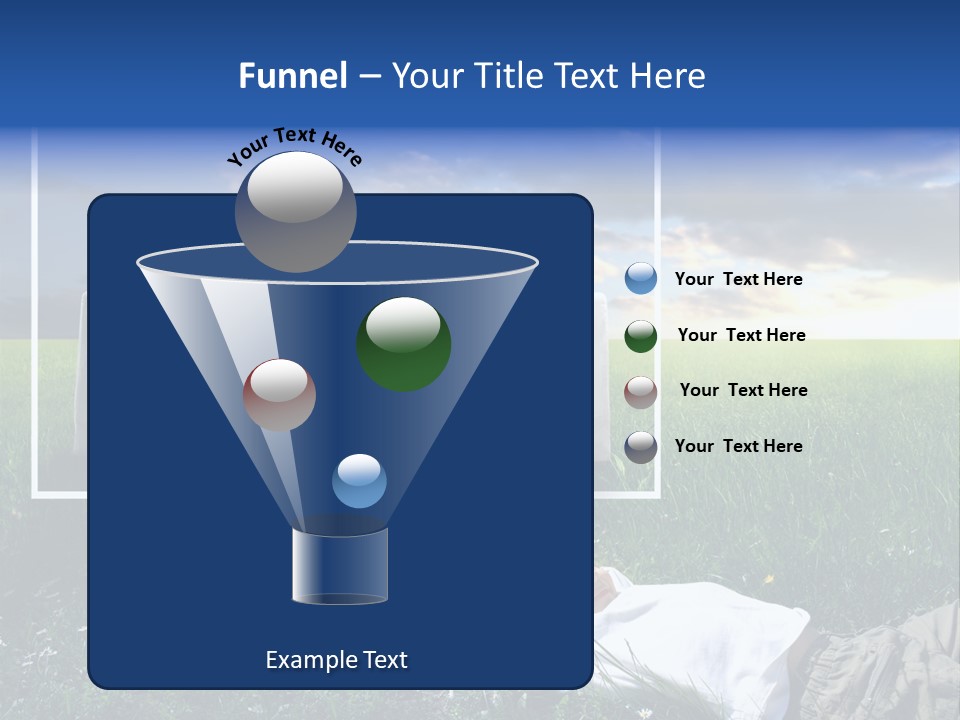 Funnel – Your Title Text Here

Your Text Here

Your Text Here

Your Text Here

Your Text Here

Your Text Here

Example Text